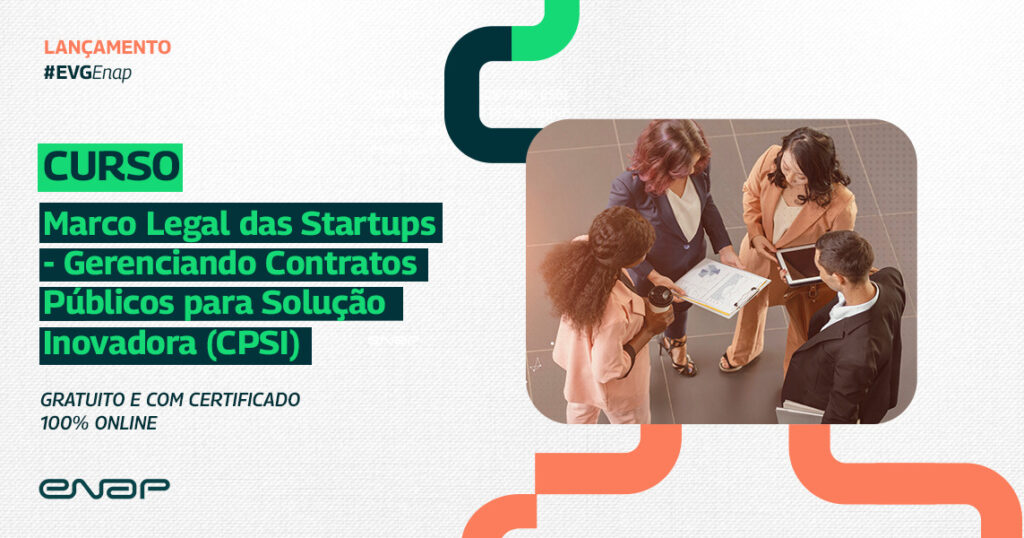 LANÇAMENTO
#EVGEnap

CURSO

Marco Legal das Startups - Gerenciando Contratos Públicos para Solução Inovadora (CPSI)

GRATUITO E COM CERTIFICADO
100% ONLINE

enap